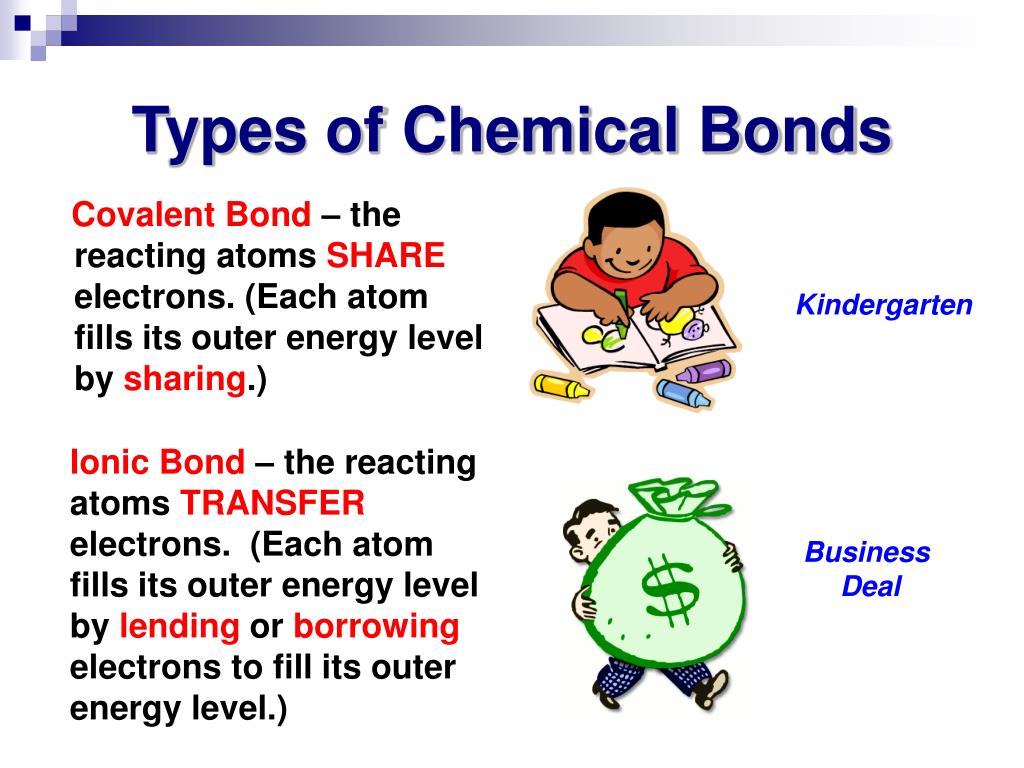 Types of Chemical Bonds

Covalent Bond – the reacting atoms SHARE electrons. (Each atom fills its outer energy level by sharing.)

Kindergarten

Ionic Bond – the reacting atoms TRANSFER electrons. (Each atom fills its outer energy level by lending or borrowing electrons to fill its outer energy level.)

$

Business Deal